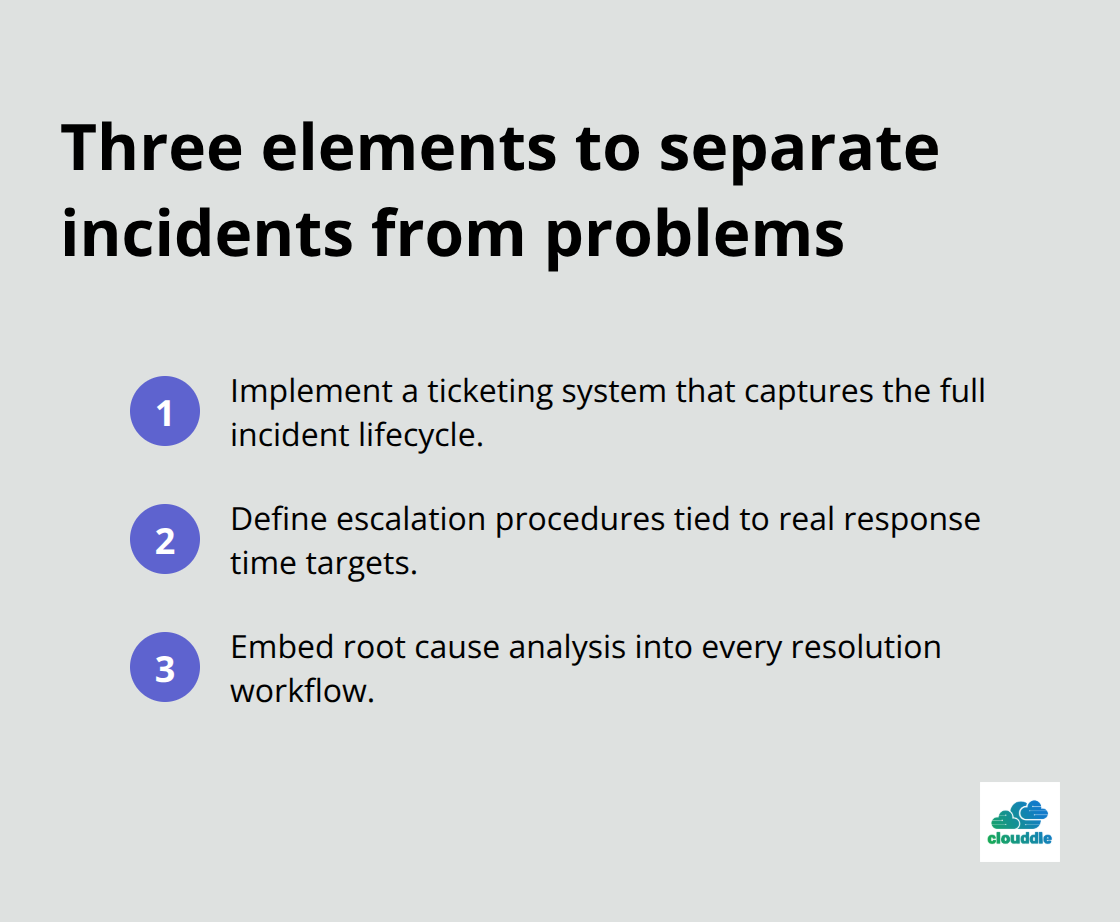 Three elements to separate incidents from problems

1 Implement a ticketing system that captures the full incident lifecycle.

2 Define escalation procedures tied to real response time targets.

3 Embed root cause analysis into every resolution workflow.

clouddle